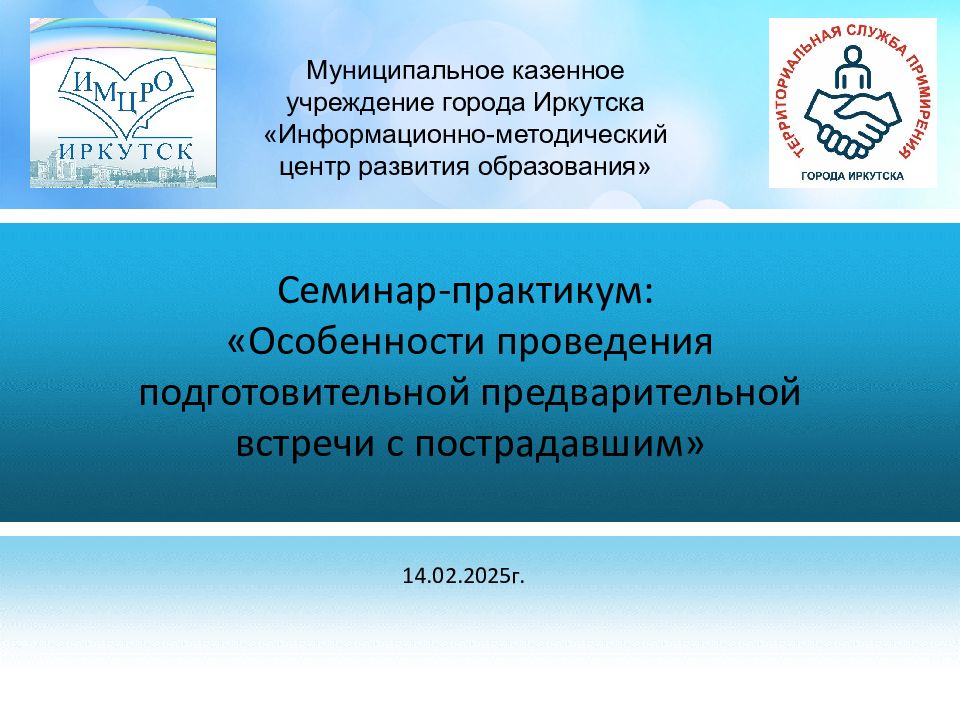 ИМЦРО
ИРКУТСК

Муниципальное казенное учреждение города Иркутска «Информационно-методический центр развития образования»

ТЕРРИТОРИАЛЬНАЯ СЛУЖБА ПРИМИРЕНИЯ
ГОРОДА ИРКУТСКА

Семинар-практикум:
«Особенности проведения подготовительной предварительной встречи с пострадавшим»

14.02.2025г.